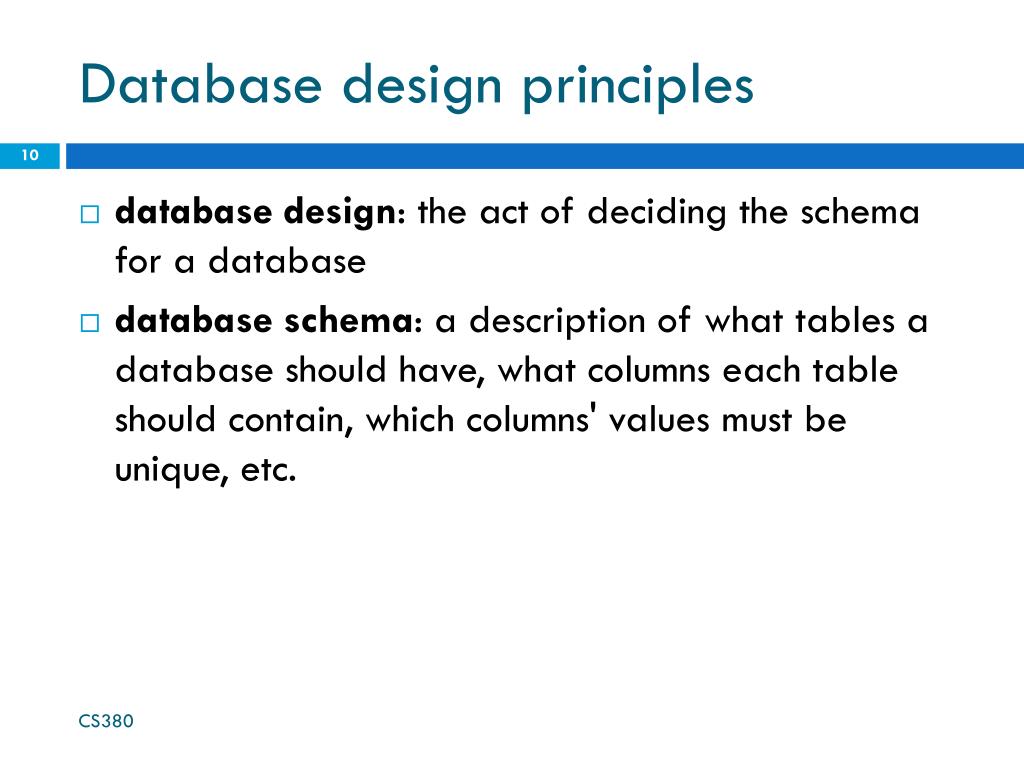 Database design principles

10

□ database design: the act of deciding the schema for a database

□ database schema: a description of what tables a database should have, what columns each table should contain, which columns' values must be unique, etc.

CS380